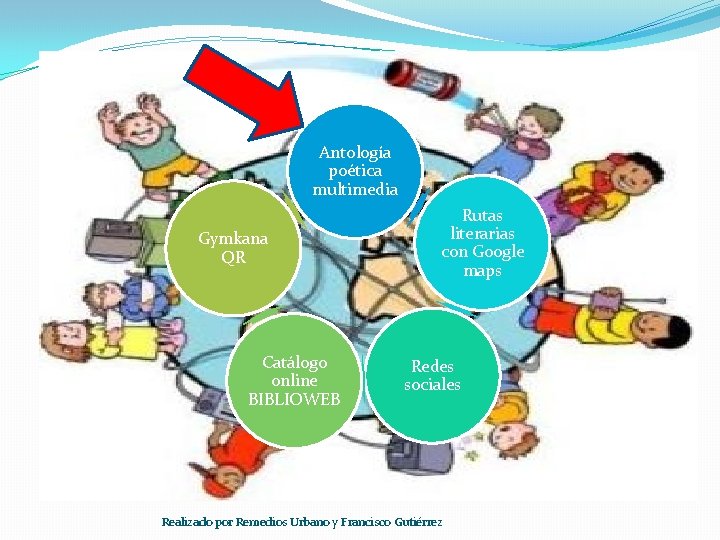 Antología poética multimedia

Rutas literarias con Google maps

Redes sociales

Catálogo online BIBLIOWEB

Gymkana QR

Realizado por Remedios Urbano y Francisco Gutiérrez